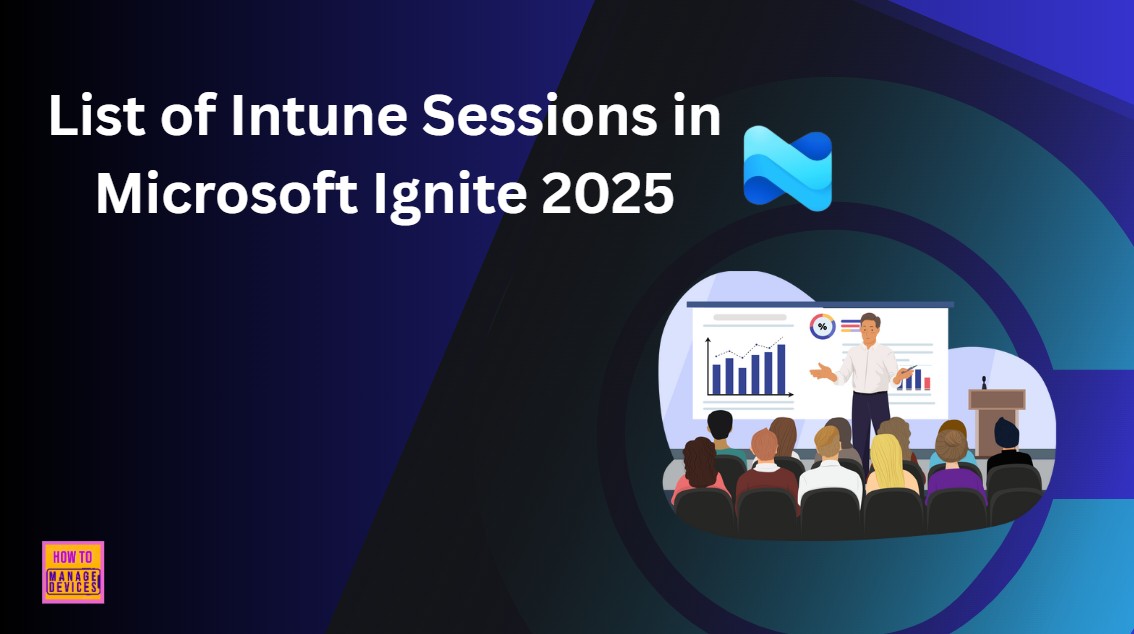 List of Intune Sessions in Microsoft Ignite 2025

%

HOW TO MANAGE DEVICES